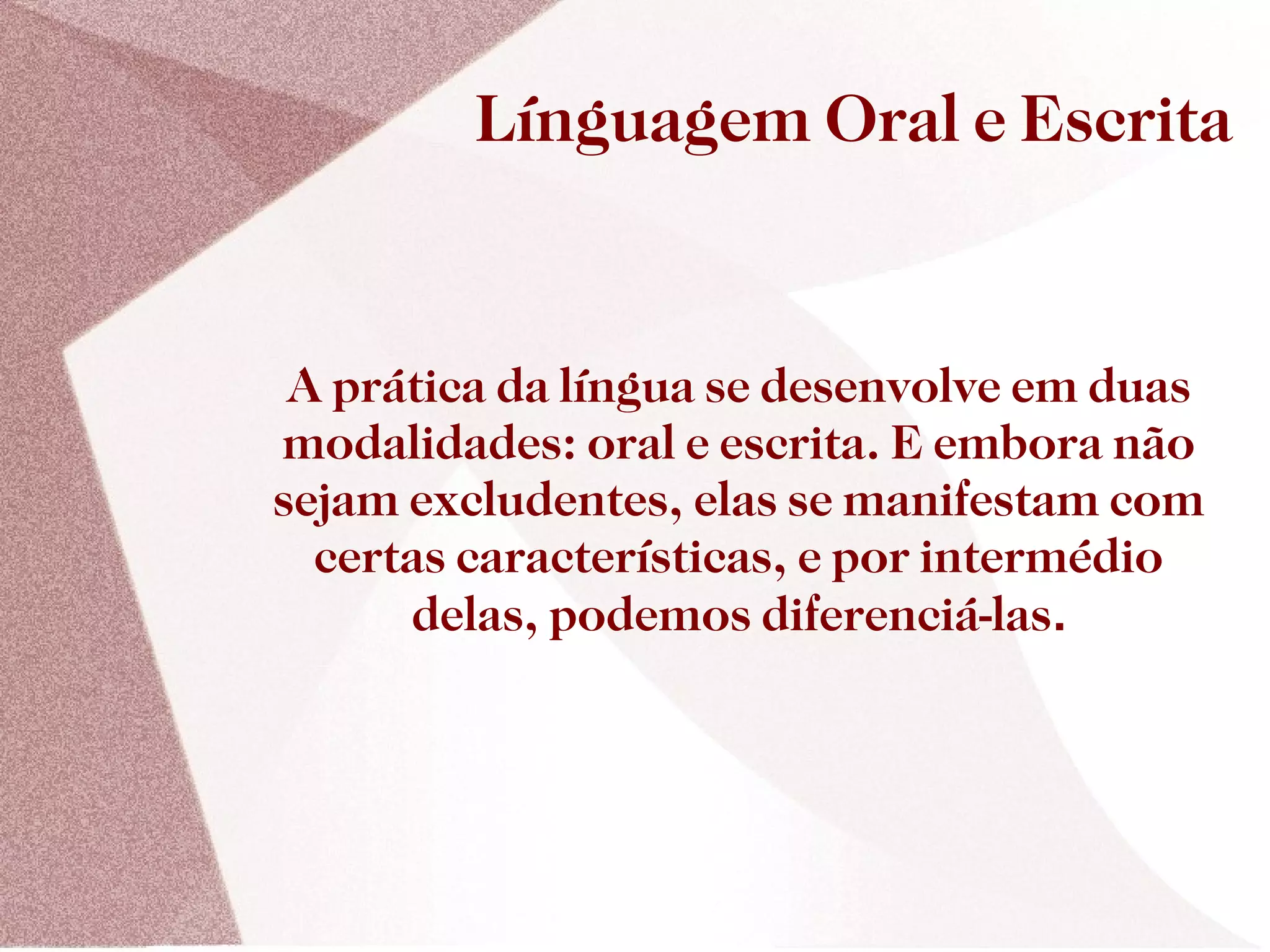 Línguagem Oral e Escrita

A prática da língua se desenvolve em duas modalidades: oral e escrita. E embora não sejam excludentes, elas se manifestam com certas características, e por intermédio delas, podemos diferenciá-las.